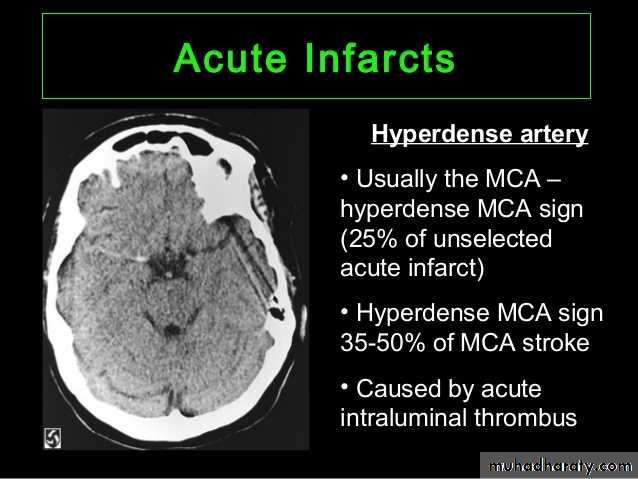 Acute Infarcts

Hyperdense artery

• Usually the MCA – hyperdense MCA sign (25% of unselected acute infarct)

• Hyperdense MCA sign 35-50% of MCA stroke

• Caused by acute intraluminal thrombus

muhadharaty.com